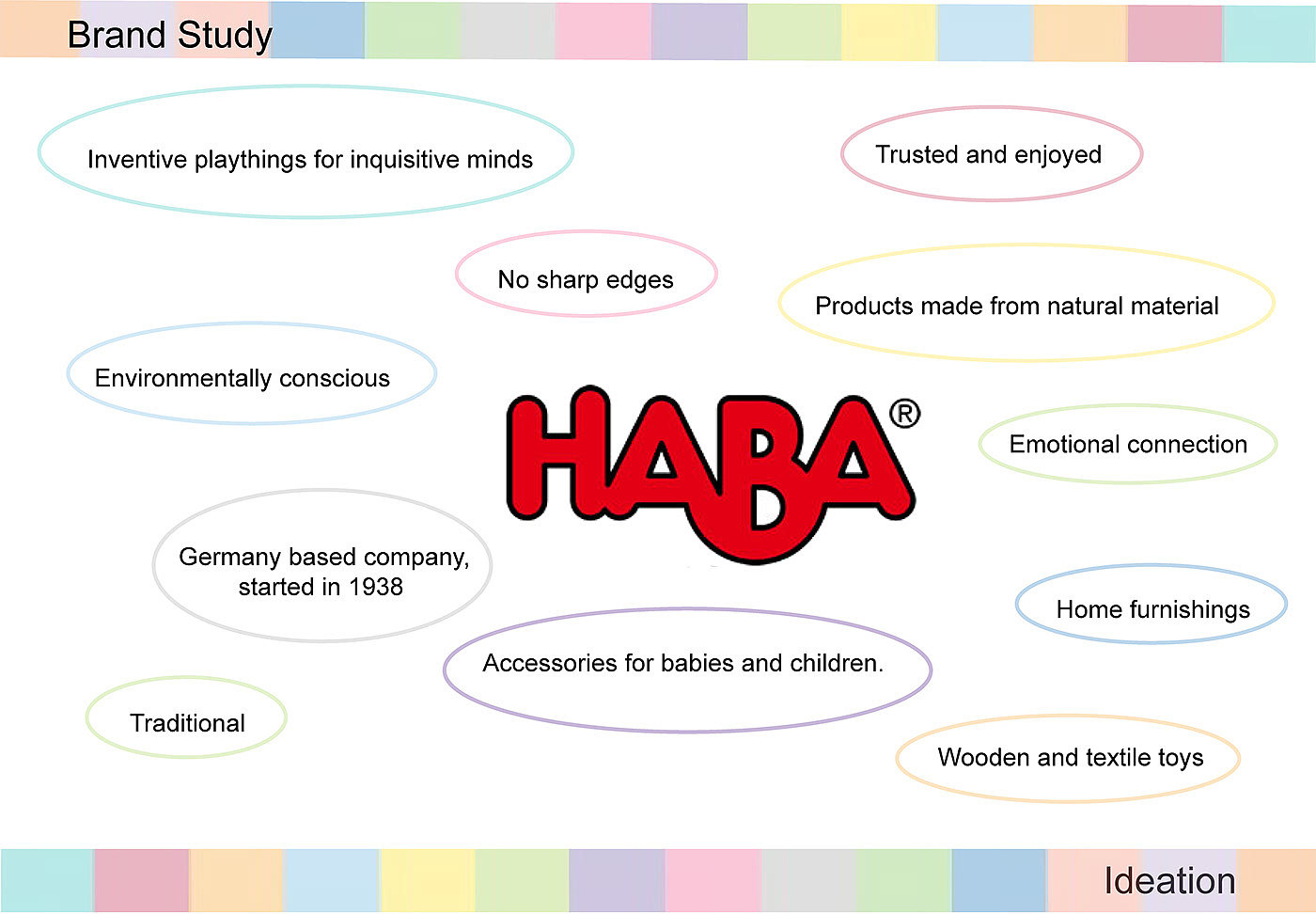 Brand Study

Inventive playthings for inquisitive minds

Trusted and enjoyed

No sharp edges

Products made from natural material

Environmentally conscious

HABA®

Emotional connection

Germany based company, started in 1938

Home furnishings

Accessories for babies and children.

Traditional

Wooden and textile toys

Ideation